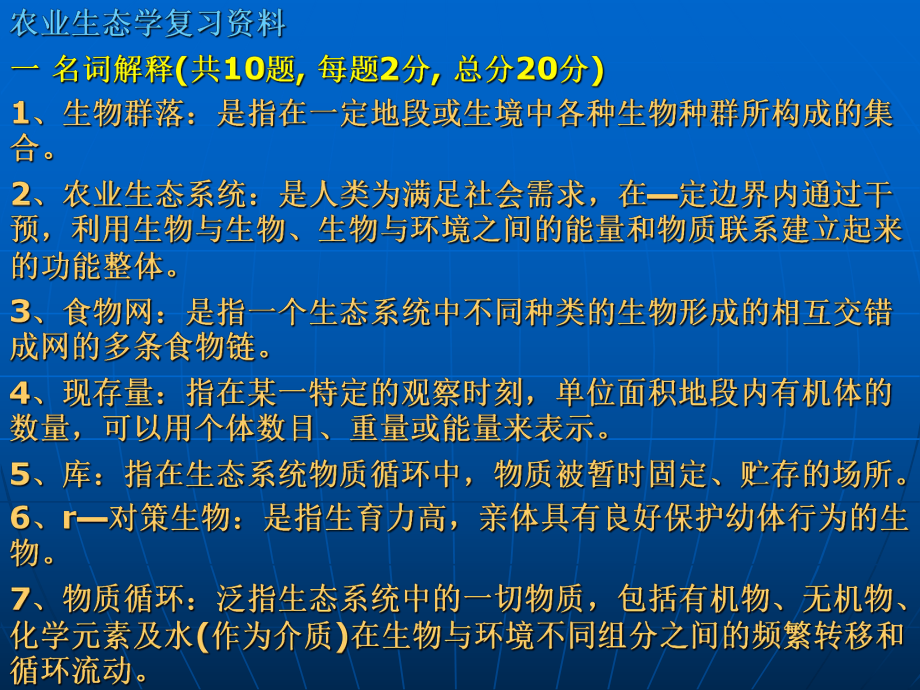 农业生态学复习资料

一 名词解释(共10题, 每题2分, 总分20分)

1、生物群落：是指在一定地段或生境中各种生物种群所构成的集合。

2、农业生态系统：是人类为满足社会需求，在—定边界内通过干预，利用生物与生物、生物与环境之间的能量和物质联系建立起来的功能整体。

3、食物网：是指一个生态系统中不同种类的生物形成的相互交错成网的多条食物链。

4、现存量：指在某一特定的观察时刻，单位面积地段内有机体的数量，可以用个体数目、重量或能量来表示。

5、库：指在生态系统物质循环中，物质被暂时固定、贮存的场所。

6、r—对策生物：是指生育力高，亲体具有良好保护幼体行为的生物。

7、物质循环：泛指生态系统中的一切物质，包括有机物、无机物、化学元素及水(作为介质)在生物与环境不同组分之间的频繁转移和循环流动。